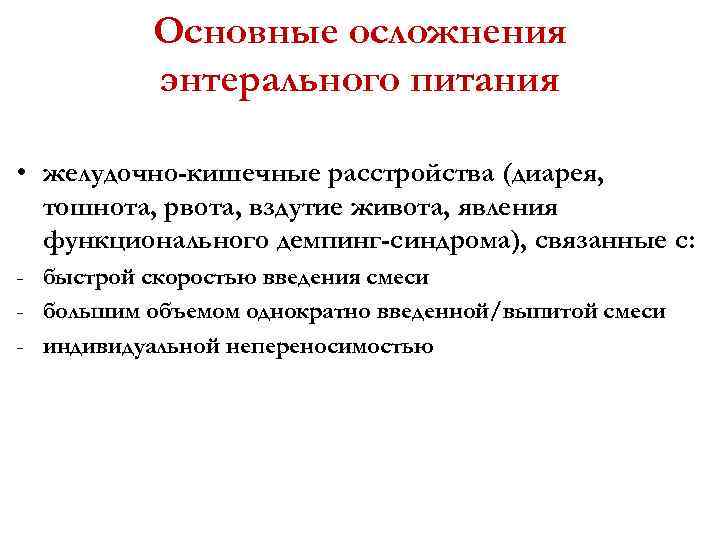 Основные осложнения энтерального питания

• желудочно-кишечные расстройства (диарея, тошнота, рвота, вздутие живота, явления функционального демпинг-синдрома), связанные с:
- быстрой скоростью введения смеси
- большим объемом однократно введенной/выпитой смеси
- индивидуальной непереносимостью